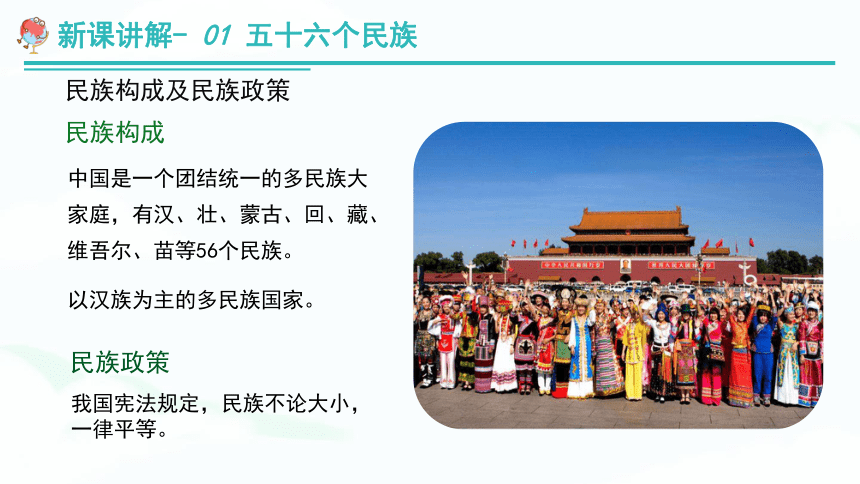 新课讲解- 01 五十六个民族

民族构成及民族政策

民族构成

中国是一个团结统一的多民族大家庭，有汉、壮、蒙古、回、藏、维吾尔、苗等56个民族。

以汉族为主的多民族国家。

民族政策

我国宪法规定，民族不论大小，一律平等。